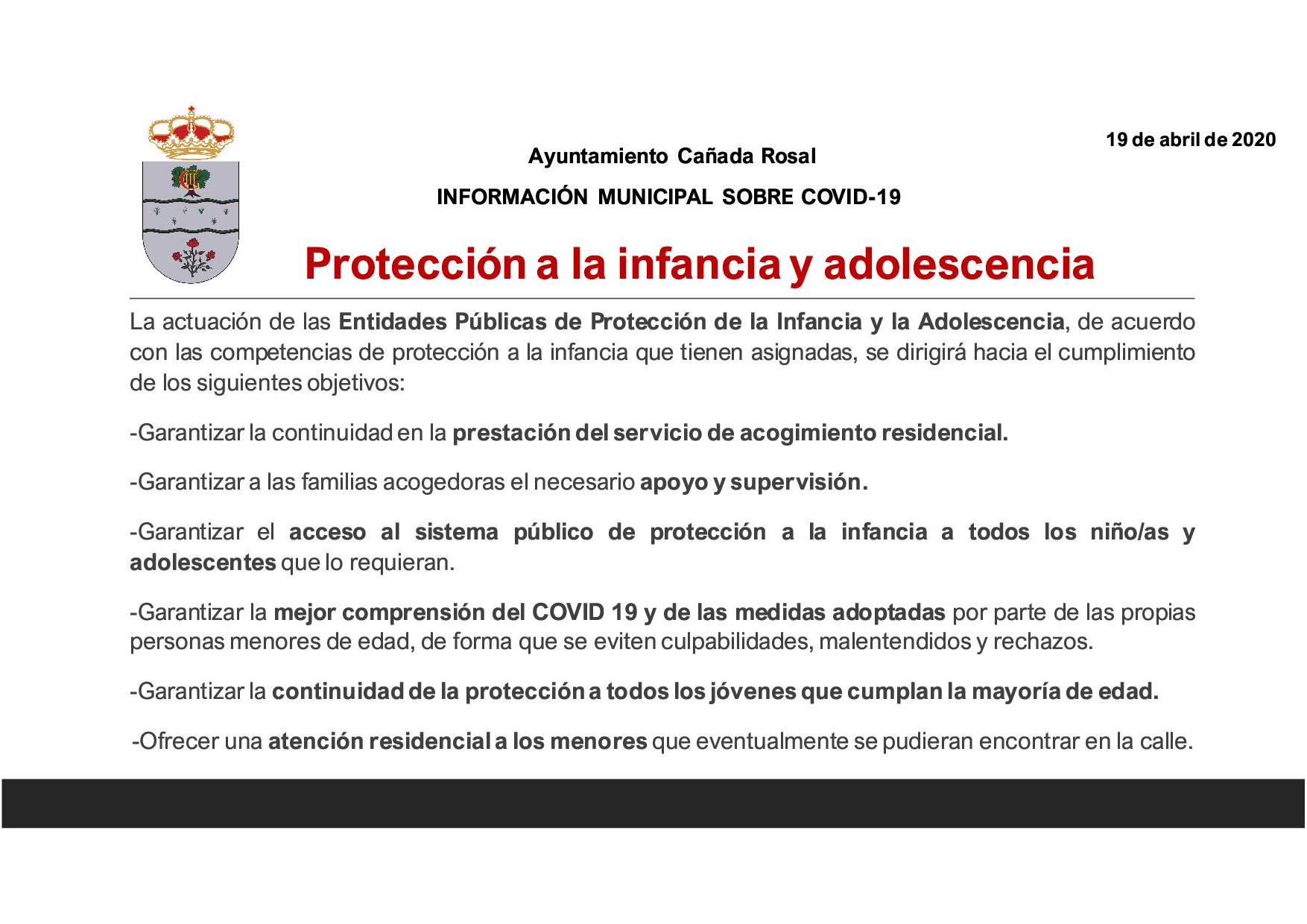 19 de abril de 2020

Ayuntamiento Cañada Rosal

INFORMACIÓN MUNICIPAL SOBRE COVID-19

Protección a la infancia y adolescencia

La actuación de las Entidades Públicas de Protección de la Infancia y la Adolescencia, de acuerdo con las competencias de protección a la infancia que tienen asignadas, se dirigirá hacia el cumplimiento de los siguientes objetivos:

-Garantizar la continuidad en la prestación del servicio de acogimiento residencial.

-Garantizar a las familias acogedoras el necesario apoyo y supervisión.

-Garantizar el acceso al sistema público de protección a la infancia a todos los niño/as y adolescentes que lo requieran.

-Garantizar la mejor comprensión del COVID 19 y de las medidas adoptadas por parte de las propias personas menores de edad, de forma que se eviten culpabilidades, malentendidos y rechazos.

-Garantizar la continuidad de la protección a todos los jóvenes que cumplan la mayoría de edad.

-Ofrecer una atención residencial a los menores que eventualmente se pudieran encontrar en la calle.